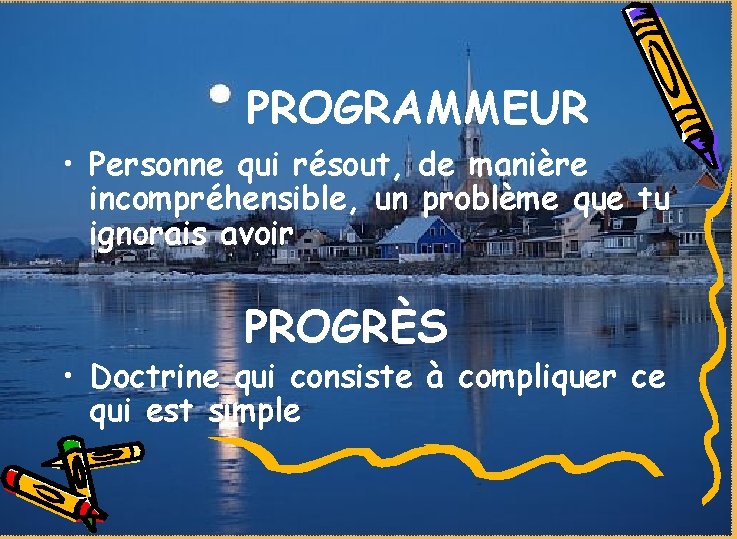 PROGRAMMEUR

• Personne qui résout, de manière incompréhensible, un problème que tu ignorais avoir

PROGRÈS

• Doctrine qui consiste à compliquer ce qui est simple